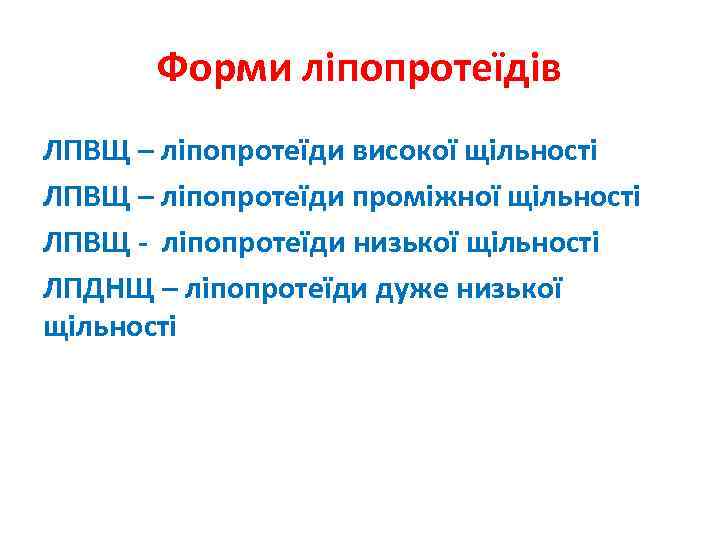 Форми ліпопротеїдів

ЛПВЩ – ліпопротеїди високої щільності

ЛПВЩ – ліпопротеїди проміжної щільності

ЛПВЩ - ліпопротеїди низької щільності

ЛПДНЩ – ліпопротеїди дуже низької щільності